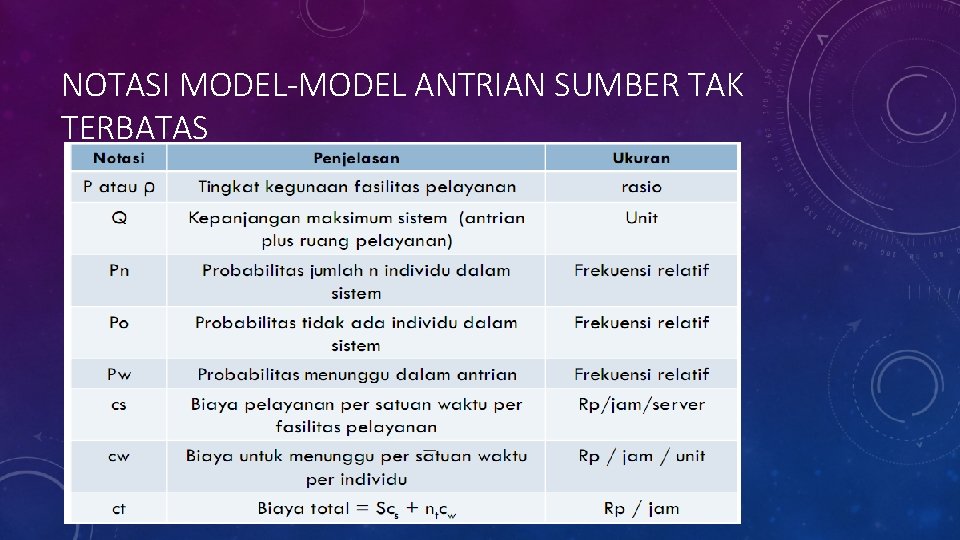 NOTASI MODEL-MODEL ANTRIAN SUMBER TAK TERBATAS

| Notasi | Penjelasan | Ukuran |
|---|---|---|
| P atau ρ | Tingkat kegunaan fasilitas pelayanan | rasio |
| Q | Kepanjangan maksimum sistem (antrian plus ruang pelayanan) | Unit |
| Pn | Probabilitas jumlah n individu dalam sistem | Frekuensi relatif |
| Po | Probabilitas tidak ada individu dalam sistem | Frekuensi relatif |
| Pw | Probabilitas menunggu dalam antrian | Frekuensi relatif |
| cs | Biaya pelayanan per satuan waktu per fasilitas pelayanan | Rp/jam/server |
| cw | Biaya untuk menunggu per satuan waktu per individu | Rp / jam / unit |
| ct | Biaya total = $Sc_s + n_t c_w$ | Rp / jam |